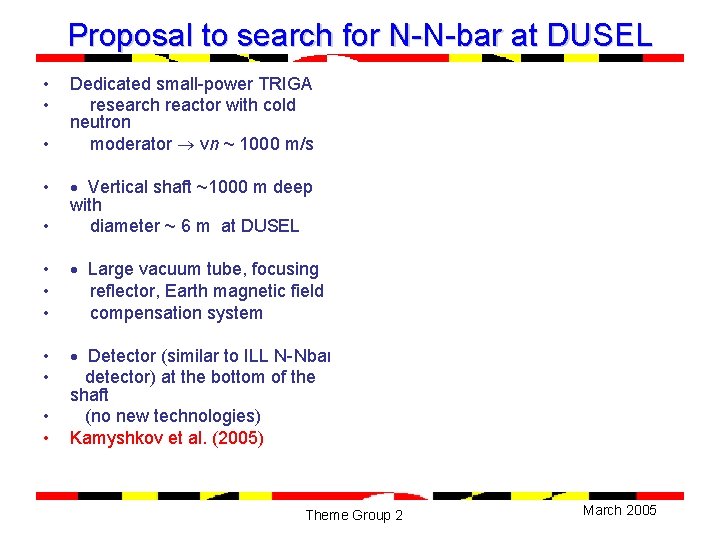 Proposal to search for N-N-bar at DUSEL

• Dedicated small-power TRIGA
• research reactor with cold neutron
• moderator $\rightarrow$ v$n$ ~ 1000 m/s

• • Vertical shaft ~1000 m deep with
• diameter ~ 6 m at DUSEL

• • Large vacuum tube, focusing
• reflector, Earth magnetic field
• compensation system

• • Detector (similar to ILL N-Nbar
• detector) at the bottom of the shaft
• (no new technologies)
• Kamyshkov et al. (2005)

Theme Group 2

March 2005